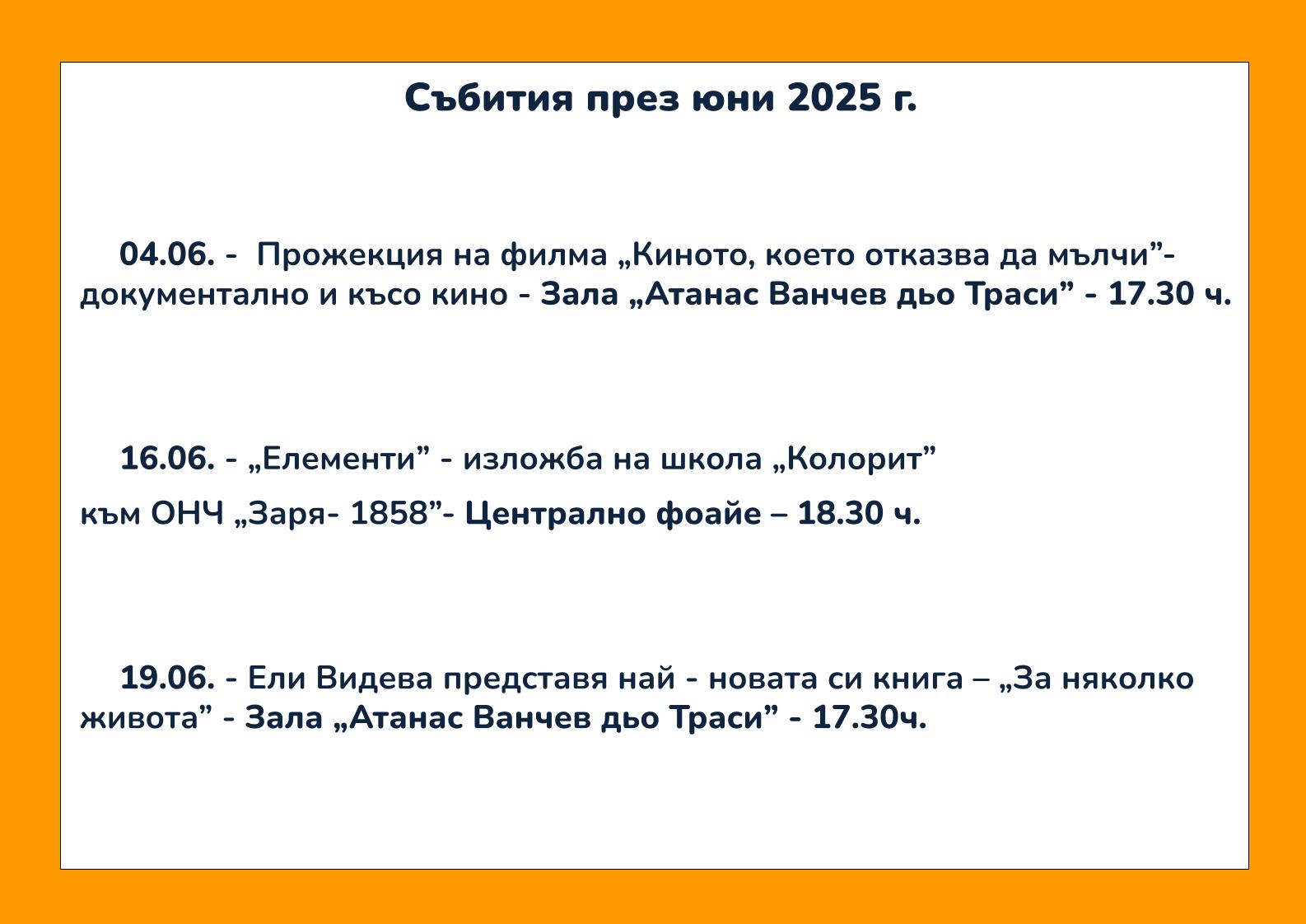 Събития през юни 2025 г.

04.06. - Прожекция на филма „Киното, което отказва да мълчи”- документално и късо кино - Зала „Атанас Ванчев дьо Траси” - 17.30 ч.

16.06. - „Елементи” - изложба на школа „Колорит”

към ОНЧ „Заря- 1858”- Централно фоайе – 18.30 ч.

19.06. - Ели Видева представя най - новата си книга – „За няколко живота” - Зала „Атанас Ванчев дьо Траси” - 17.30ч.